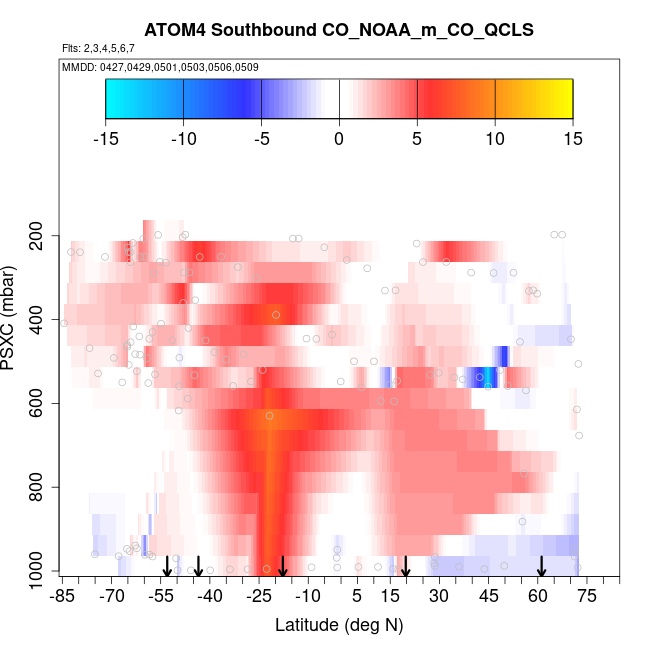 ATOM4 Southbound CO_NOAA_m_CO_QCLS

Flts: 2,3,4,5,6,7

MMDD: 0427,0429,0501,0503,0506,0509

-15 -10 -5 0 5 10 15

PSXC (mbar)

200
400
600
800
1000

-85 -70 -55 -40 -25 -10 5 15 30 45 60 75

Latitude (deg N)